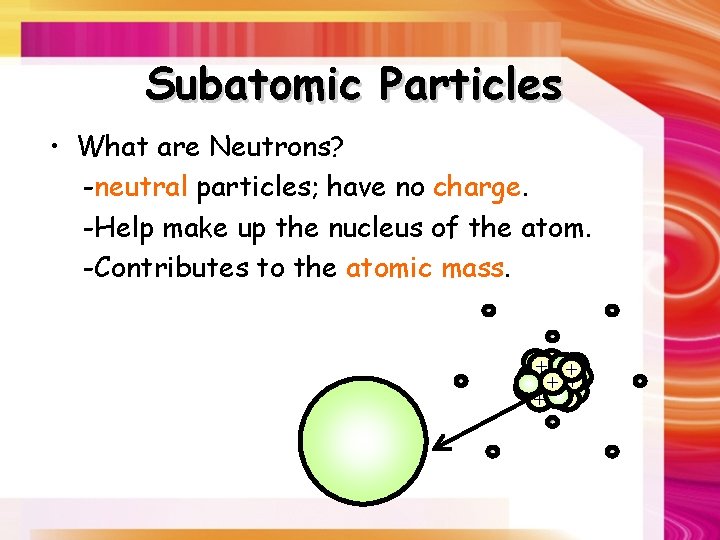 Subatomic Particles

• What are Neutrons?

-neutral particles; have no charge.

-Help make up the nucleus of the atom.

-Contributes to the atomic mass.

+ + + +